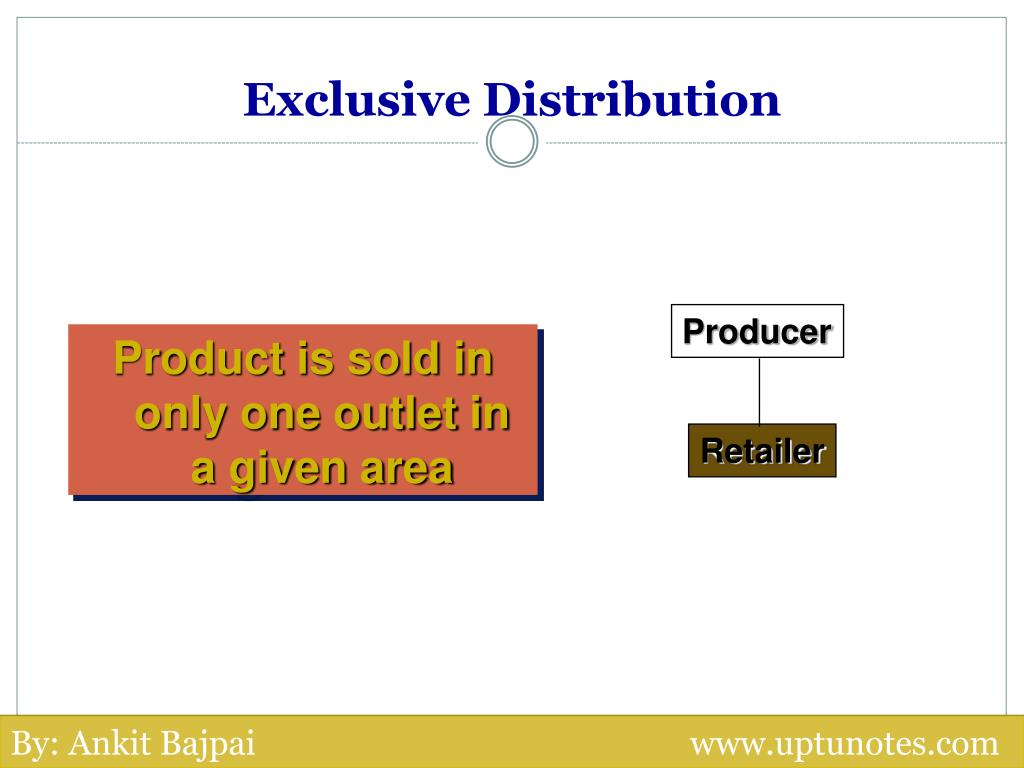 Exclusive Distribution

Product is sold in only one outlet in a given area

Producer

Retailer

By: Ankit Bajpai

www.uptunotes.com